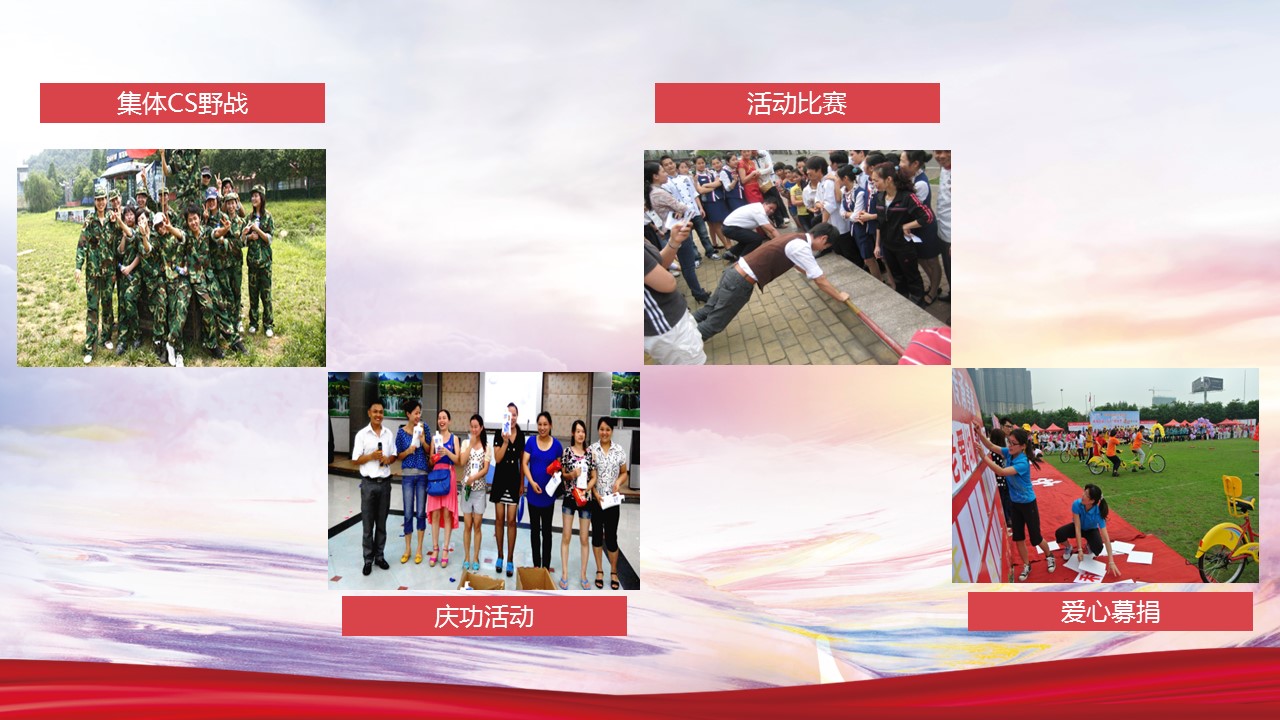 集体CS野战

活动比赛

庆功活动

爱心募捐